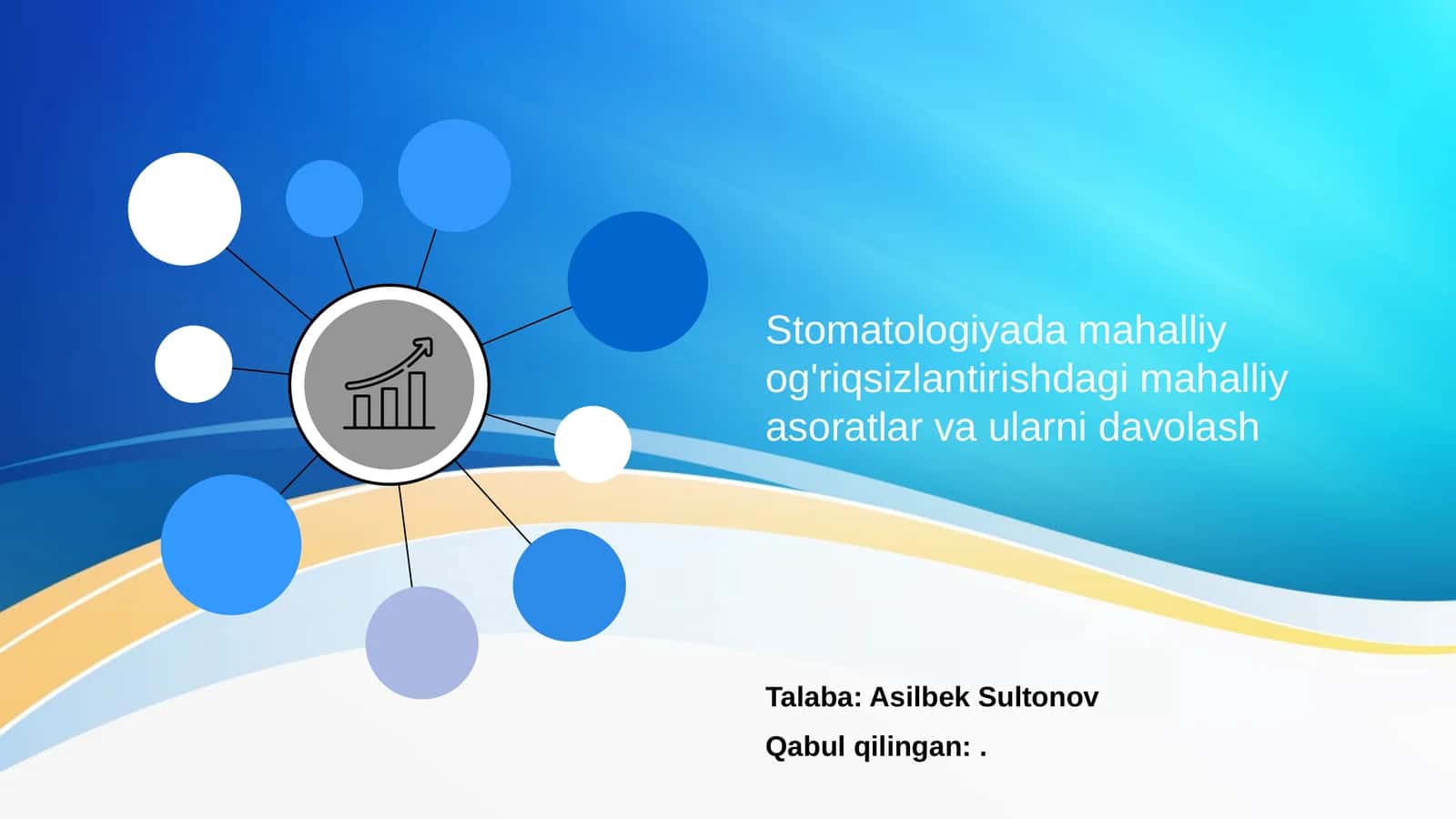 Stomatologiyada mahalliy og'riqsizlantirishdagi mahalliy asoratlar va ularni davolash

Talaba: Asilbek Sultonov

Qabul qilingan: .